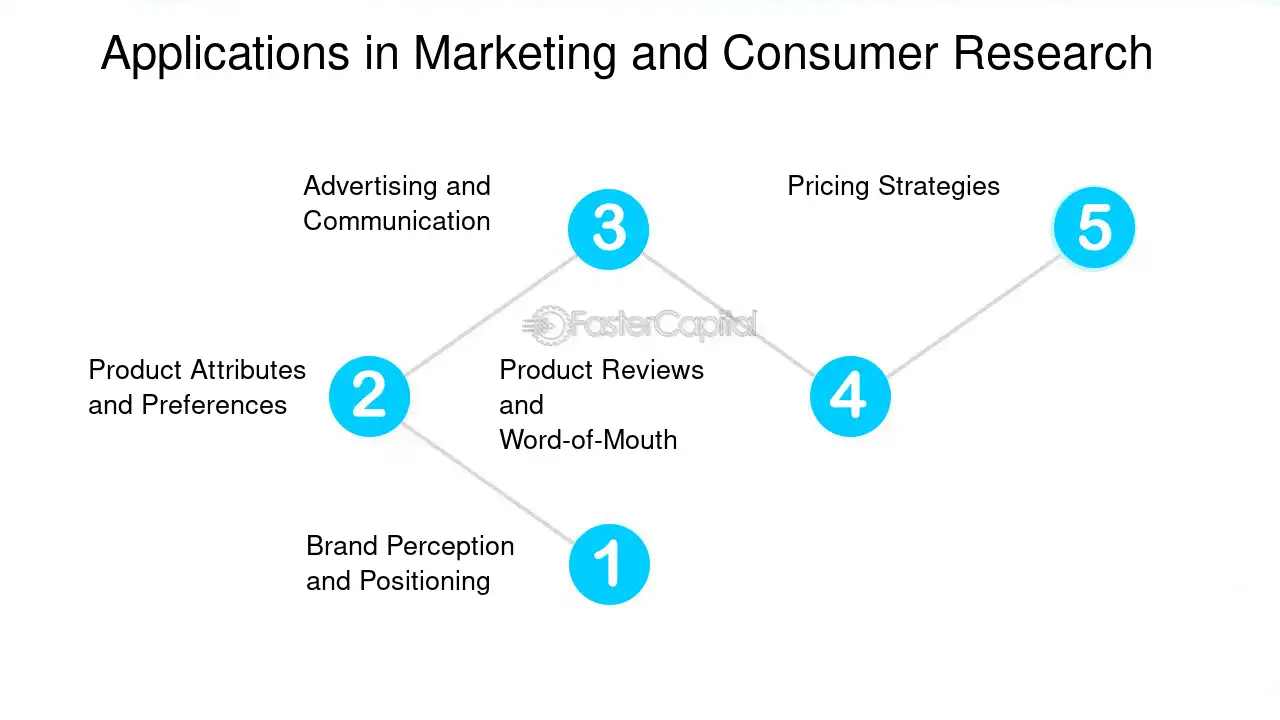 Applications in Marketing and Consumer Research

Advertising and Communication

3

Pricing Strategies

5

Product Attributes and Preferences

2

Product Reviews and Word-of-Mouth

4

Brand Perception and Positioning

1

FasterCapital